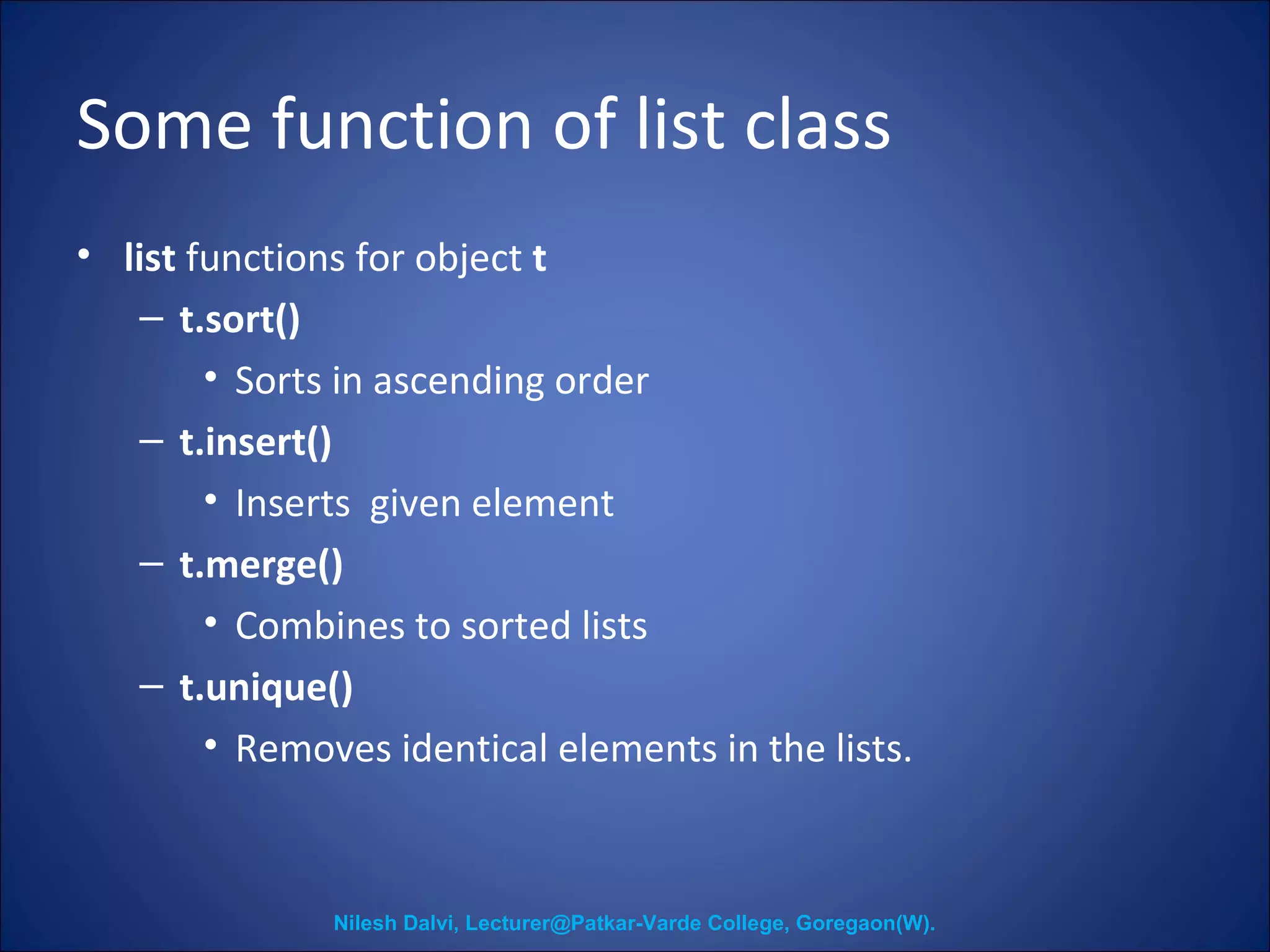 Some function of list class

• list functions for object t
– t.sort()
• Sorts in ascending order
– t.insert()
• Inserts given element
– t.merge()
• Combines to sorted lists
– t.unique()
• Removes identical elements in the lists.

Nilesh Dalvi, Lecturer@Patkar-Varde College, Goregaon(W).